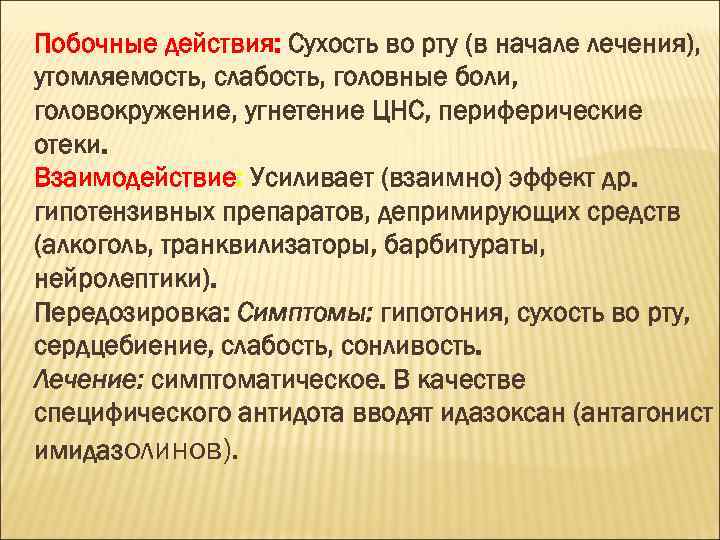 Побочные действия: Сухость во рту (в начале лечения), утомляемость, слабость, головные боли, головокружение, угнетение ЦНС, периферические отеки.
Взаимодействие: Усиливает (взаимно) эффект др. гипотензивных препаратов, депримирующих средств (алкоголь, транквилизаторы, барбитураты, нейролептики).
Передозировка: Симптомы: гипотония, сухость во рту, сердцебиение, слабость, сонливость.
Лечение: симптоматическое. В качестве специфического антидота вводят идазоксан (антагонист имидазолинов).